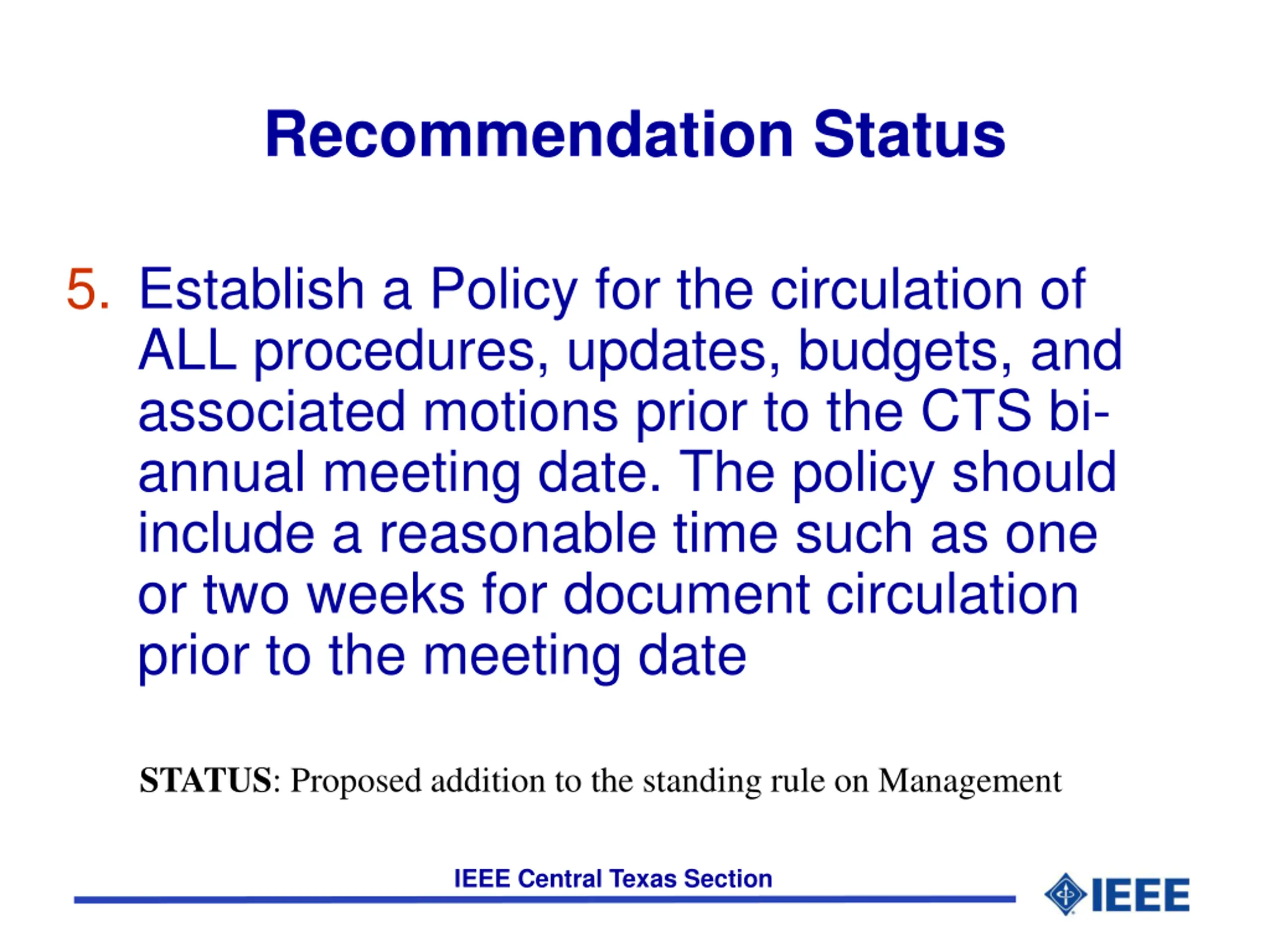 Recommendation Status

5. Establish a Policy for the circulation of ALL procedures, updates, budgets, and associated motions prior to the CTS bi-annual meeting date. The policy should include a reasonable time such as one or two weeks for document circulation prior to the meeting date

STATUS: Proposed addition to the standing rule on Management

IEEE Central Texas Section

IEEE